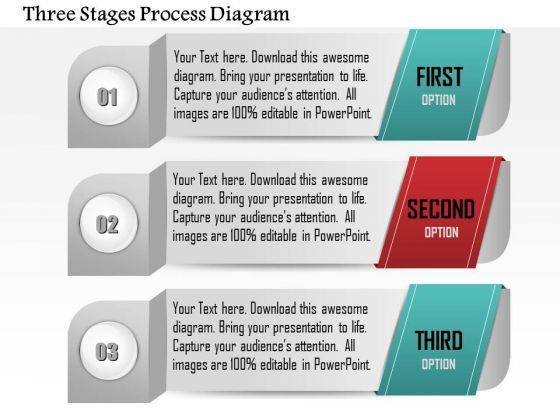 Three Stages Process Diagram

01

Your Text here. Download this awesome diagram. Bring your presentation to life. Capture your audience's attention. All images are 100% editable in PowerPoint.

FIRST
OPTION

02

Your Text here. Download this awesome diagram. Bring your presentation to life. Capture your audience's attention. All images are 100% editable in PowerPoint.

SECOND
OPTION

03

Your Text here. Download this awesome diagram. Bring your presentation to life. Capture your audience's attention. All images are 100% editable in PowerPoint.

THIRD
OPTION